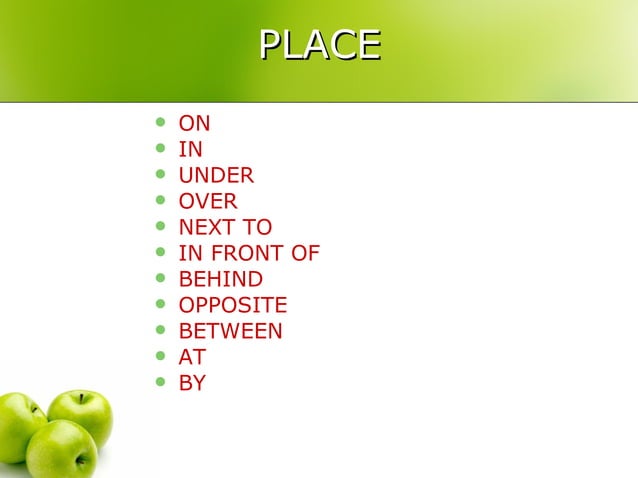 PLACE

- ON
- IN
- UNDER
- OVER
- NEXT TO
- IN FRONT OF
- BEHIND
- OPPOSITE
- BETWEEN
- AT
- BY